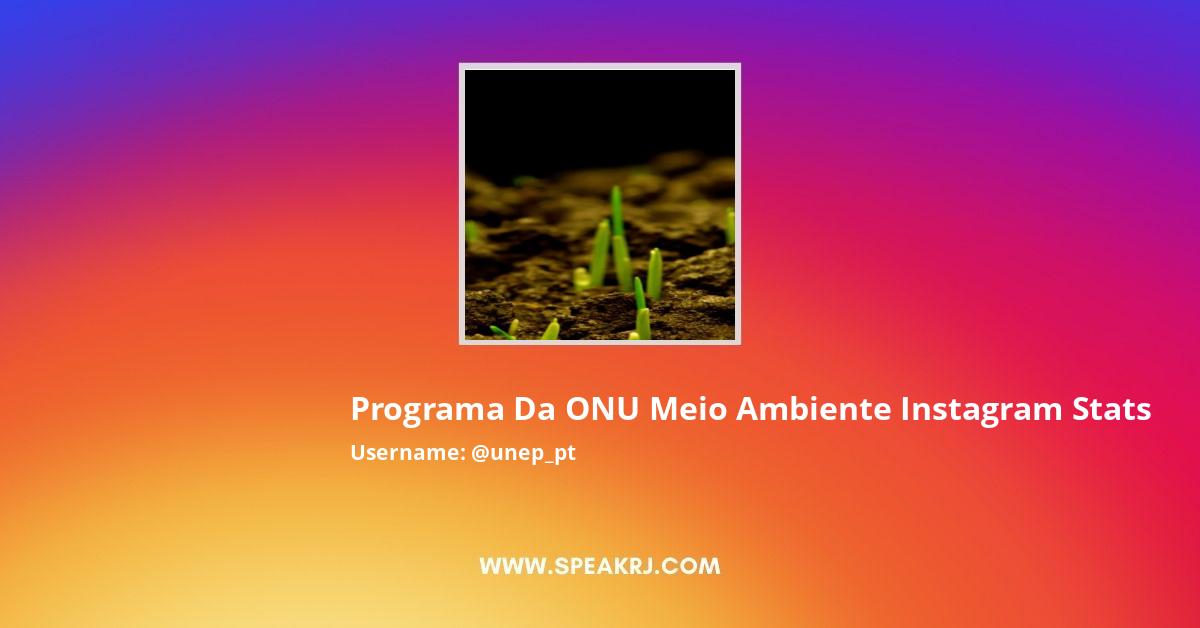 Programa Da ONU Meio Ambiente Instagram Stats
Username: @unep_pt

WWW.SPEAKRJ.COM